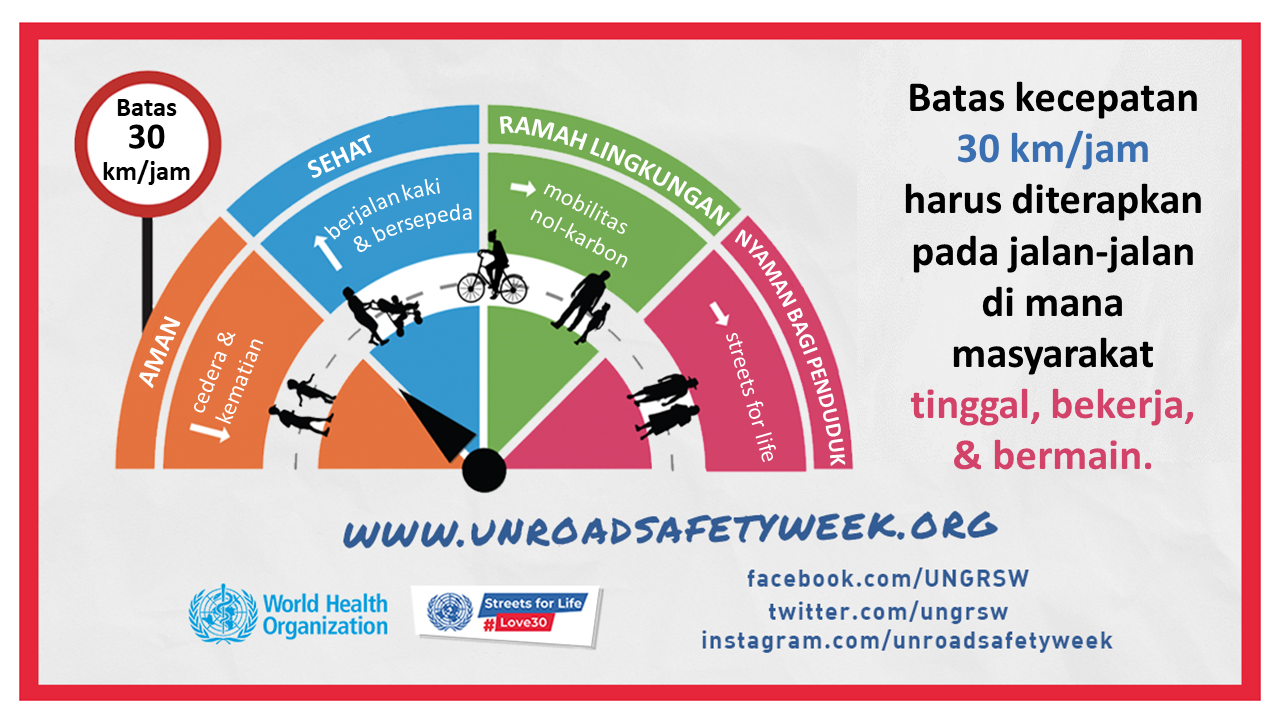 Batas
30
km/jam

AMAN
cedera & kematian

SEHAT
berjalan kaki & bersepeda

RAMAH LINGKUNGAN
mobilitas nol-karbon

NYAMAN BAGI PENDUDUK
streets for life

Batas kecepatan 30 km/jam harus diterapkan pada jalan-jalan di mana masyarakat tinggal, bekerja, & bermain.

WWW.UNROADSAFETYWEEK.ORG

World Health Organization

Streets for Life #Love30

facebook.com/UNGRSW
twitter.com/ungrsw
instagram.com/unroadsafetyweek